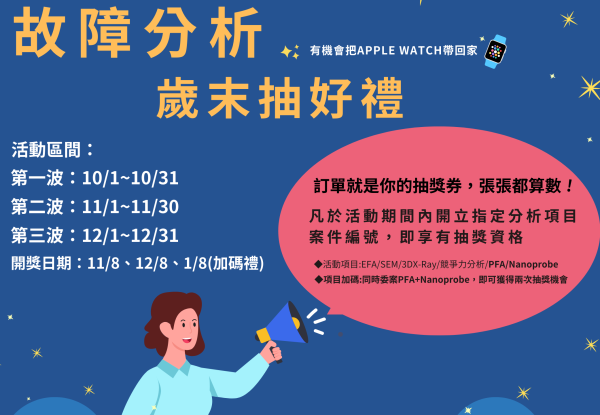 故障分析

有機會把APPLE WATCH帶回家

歲末抽好禮

活動區間：
第一波：10/1~10/31
第二波：11/1~11/30
第三波：12/1~12/31
開獎日期：11/8、12/8、1/8(加碼禮)

訂單就是你的抽獎券，張張都算數！

凡於活動期間內開立指定分析項目案件編號，即享有抽獎資格

◆活動項目:EFA/SEM/3DX-Ray/競爭力分析/PFA/Nanoprobe
◆項目加碼:同時委案PFA+Nanoprobe，即可獲得兩次抽獎機會